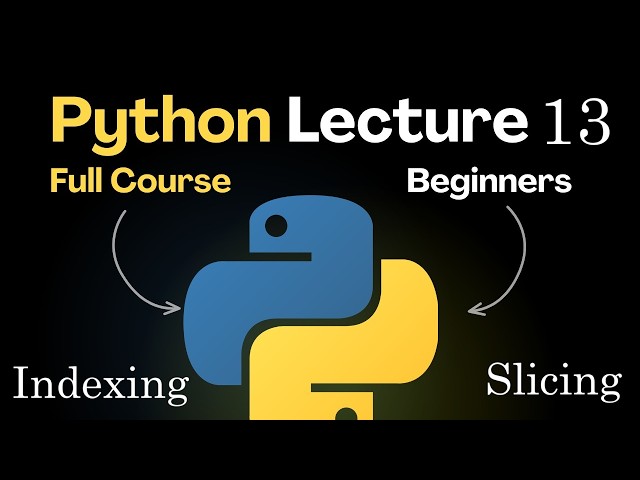 Python Lecture 13

Full Course

Beginners

Indexing

Slicing